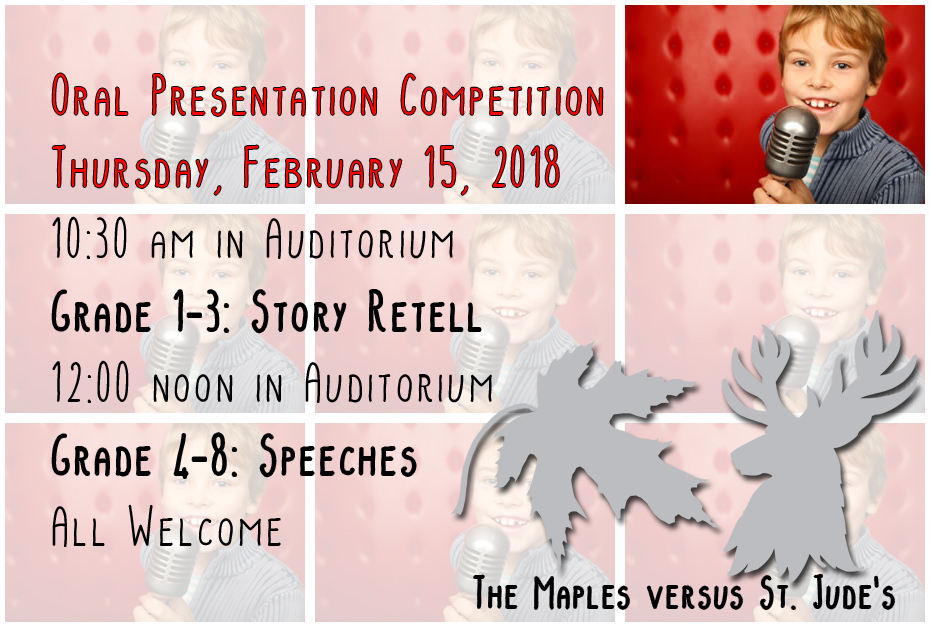 Oral Presentation Competition
Thursday, February 15, 2018

10:30 am in Auditorium

Grade 1-3: Story Retell

12:00 noon in Auditorium

Grade 4-8: Speeches

All Welcome

The Maples versus St. Jude's